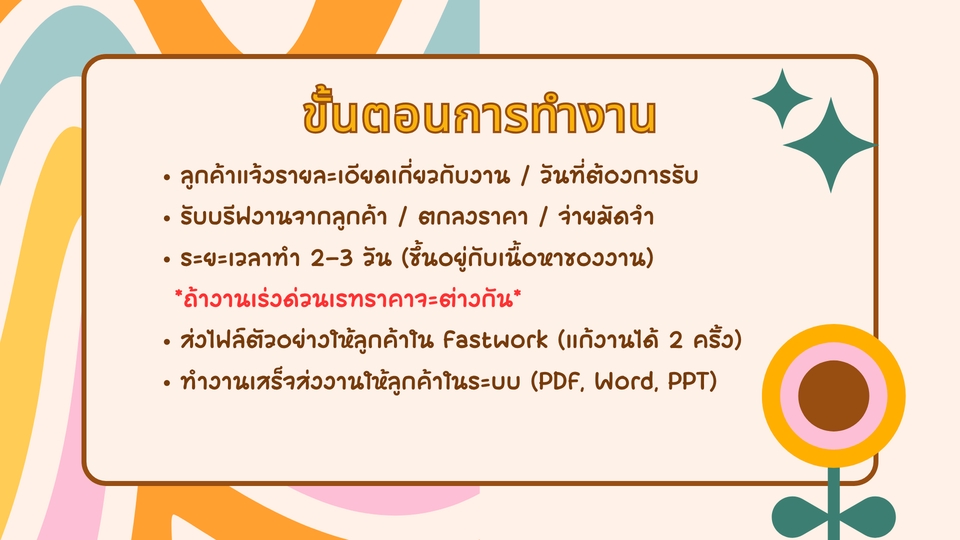 ขั้นตอนการทำงาน

• ลูกค้าแจ้งรายละเอียดเกี่ยวกับงาน / วันที่ต้องการรับ

• รับบรีฟงานจากลูกค้า / ตกลงราคา / จ่ายมัดจำ

• ระยะเวลาทำ 2-3 วัน (ขึ้นอยู่กับเนื้อหาของงาน)

*ถ้างานเร่งด่วนเรทราคาจะต่างกัน*

• ส่งไฟล์ตัวอย่างให้ลูกค้าใน Fastwork (แก้งานได้ 2 ครั้ง)

• ทำงานเสร็จส่งงานให้ลูกค้าในระบบ (PDF, Word, PPT)